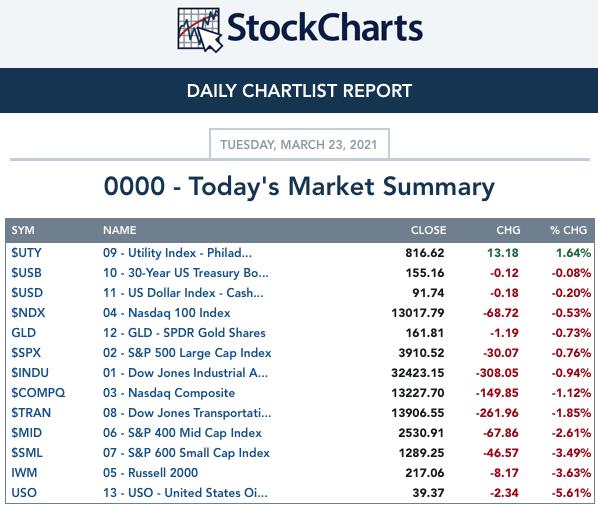 StockCharts

DAILY CHARTLIST REPORT

TUESDAY, MARCH 23, 2021

0000 - Today's Market Summary

| SYM | NAME | CLOSE | CHG | % CHG |
|---|---|---|---|---|
| \$UTY | 09 - Utility Index - Philad... | 816.62 | 13.18 | 1.64% |
| \$USB | 10 - 30-Year US Treasury Bo... | 155.16 | -0.12 | -0.08% |
| \$USD | 11 - US Dollar Index - Cash... | 91.74 | -0.18 | -0.20% |
| \$NDX | 04 - Nasdaq 100 Index | 13017.79 | -68.72 | -0.53% |
| GLD | 12 - GLD - SPDR Gold Shares | 161.81 | -1.19 | -0.73% |
| \$SPX | 02 - S&P 500 Large Cap Index | 3910.52 | -30.07 | -0.76% |
| \$INDU | 01 - Dow Jones Industrial A... | 32423.15 | -308.05 | -0.94% |
| \$COMPQ | 03 - Nasdaq Composite | 13227.70 | -149.85 | -1.12% |
| \$TRAN | 08 - Dow Jones Transportati... | 13906.55 | -261.96 | -1.85% |
| \$MID | 06 - S&P 400 Mid Cap Index | 2530.91 | -67.86 | -2.61% |
| \$SML | 07 - S&P 600 Small Cap Index | 1289.25 | -46.57 | -3.49% |
| IWM | 05 - Russell 2000 | 217.06 | -8.17 | -3.63% |
| USO | 13 - USO - United States Oi... | 39.37 | -2.34 | -5.61% |